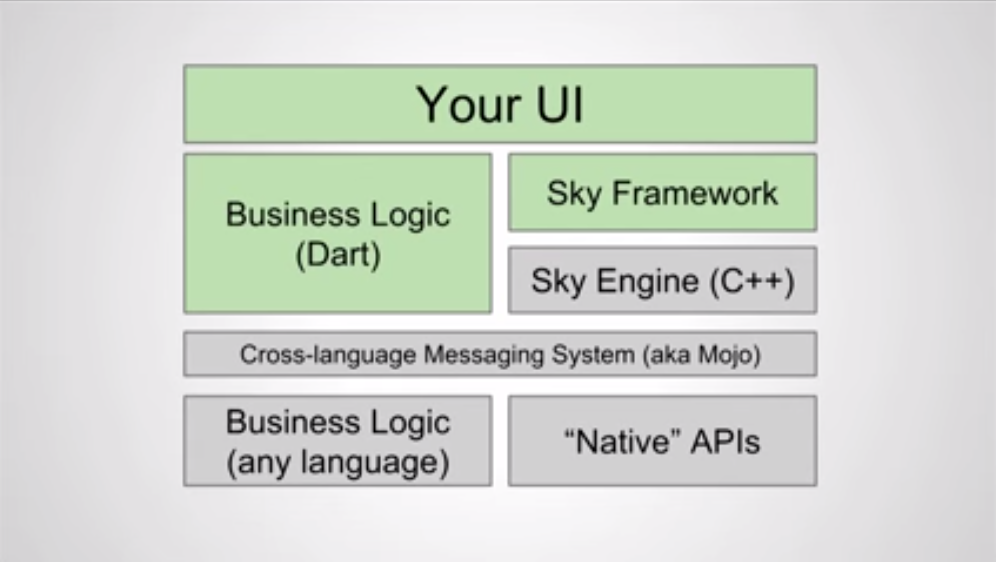 Your UI

Business Logic
(Dart)

Sky Framework

Sky Engine (C++)

Cross-language Messaging System (aka Mojo)

Business Logic
(any language)

“Native” APIs